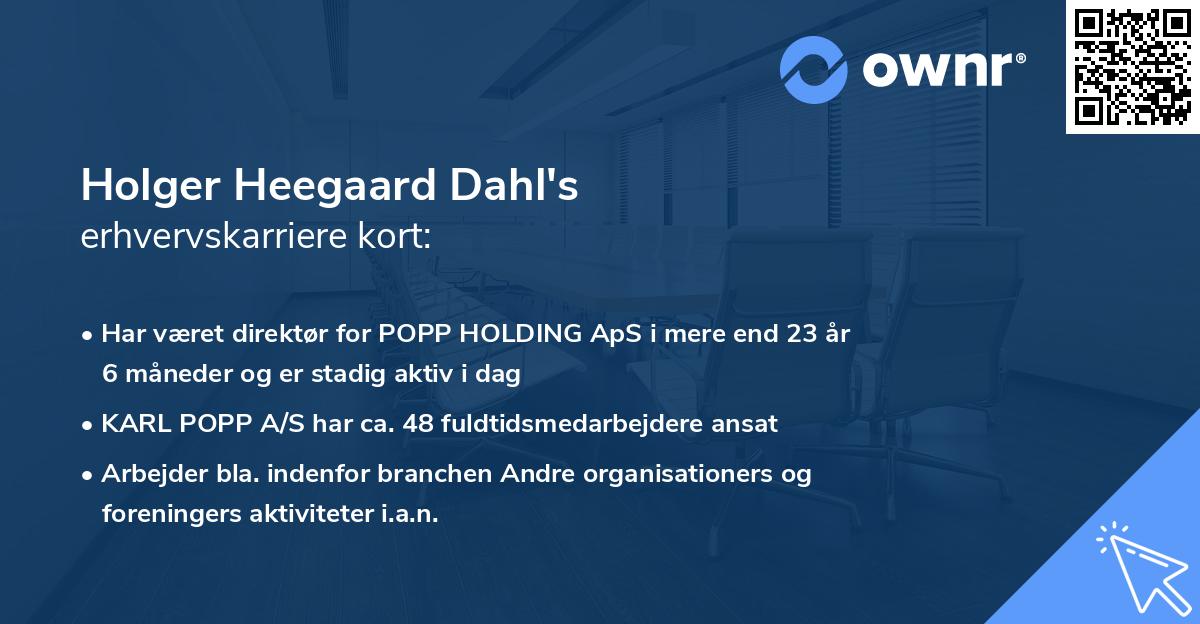 ownr®

Holger Heegaard Dahl's
erhvervskarriere kort:

• Har været direktør for POPP HOLDING ApS i mere end 23 år 6 måneder og er stadig aktiv i dag

• KARL POPP A/S har ca. 48 fuldtidsmedarbejdere ansat

• Arbejder bla. indenfor branchen Andre organisationers og foreningers aktiviteter i.a.n.